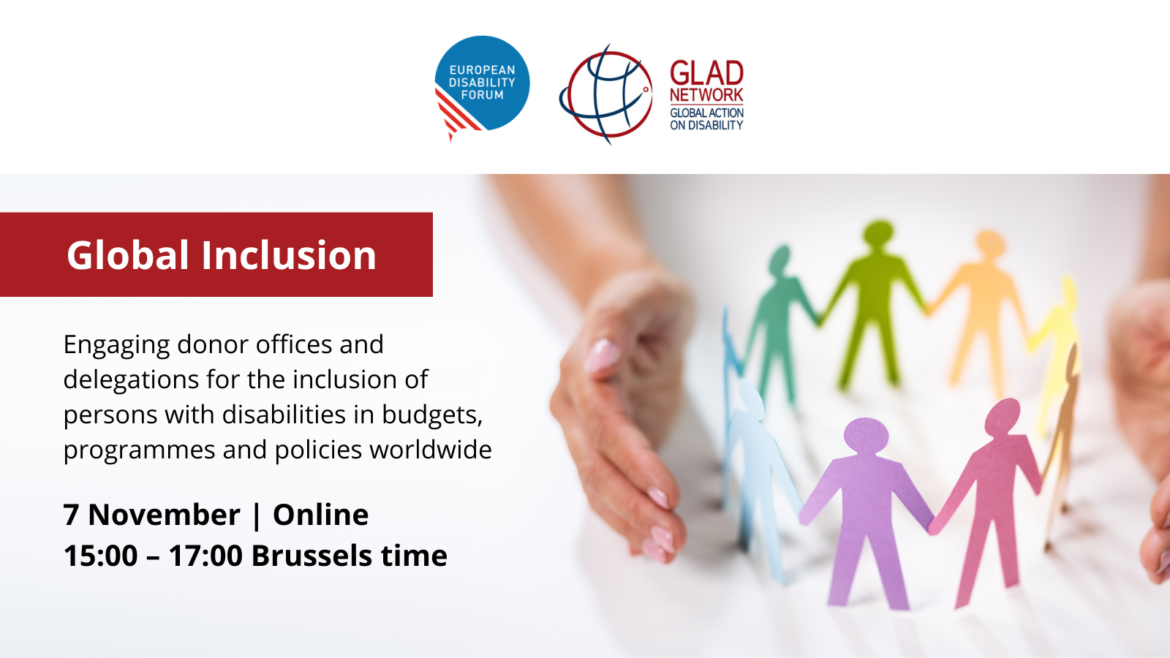 EUROPEAN DISABILITY FORUM

GLAD NETWORK
GLOBAL ACTION ON DISABILITY

Global Inclusion

Engaging donor offices and delegations for the inclusion of persons with disabilities in budgets, programmes and policies worldwide

7 November | Online
15:00 – 17:00 Brussels time